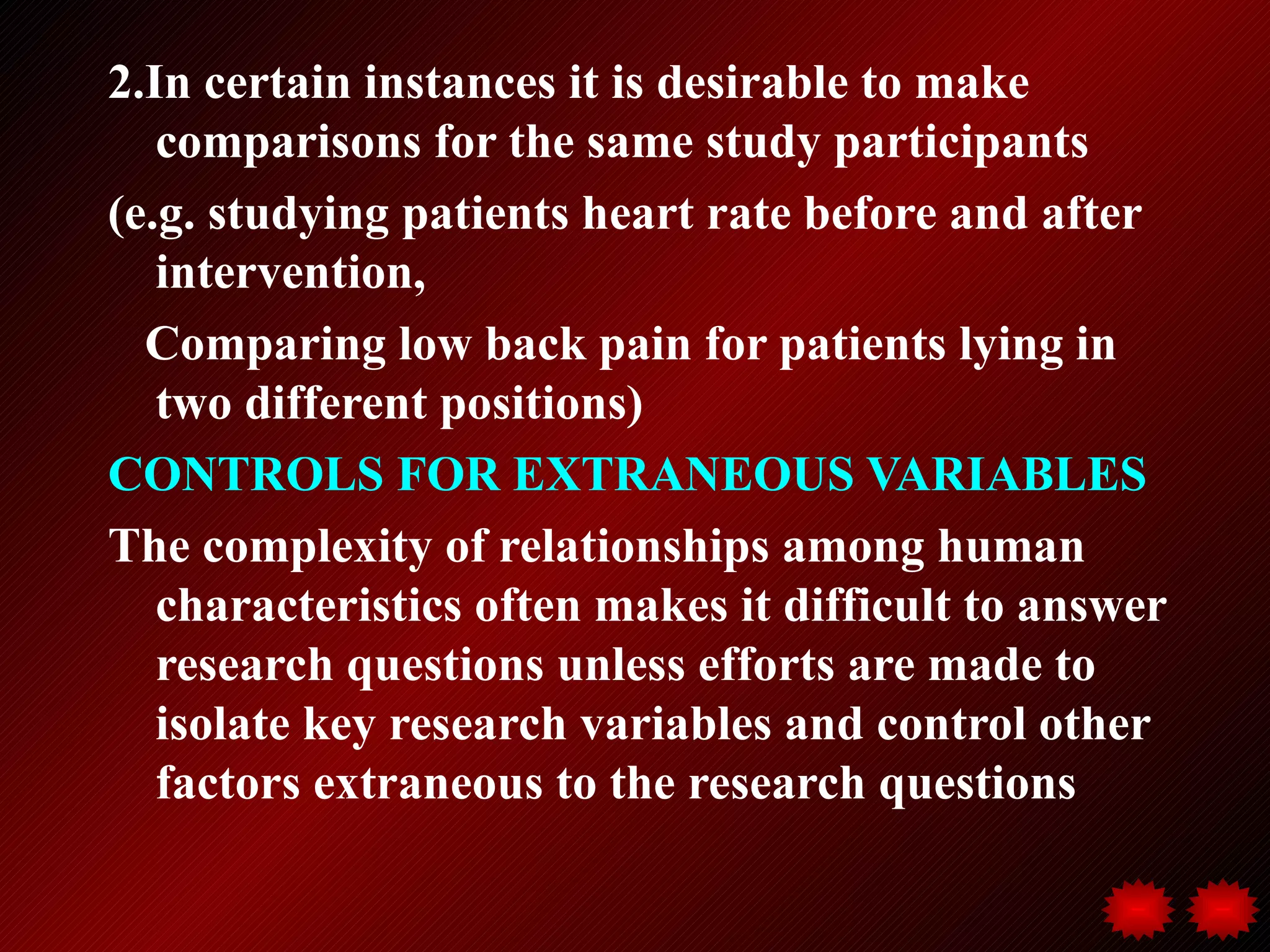 2.In certain instances it is desirable to make comparisons for the same study participants

(e.g. studying patients heart rate before and after intervention,

Comparing low back pain for patients lying in two different positions)

CONTROLS FOR EXTRANEOUS VARIABLES

The complexity of relationships among human characteristics often makes it difficult to answer research questions unless efforts are made to isolate key research variables and control other factors extraneous to the research questions